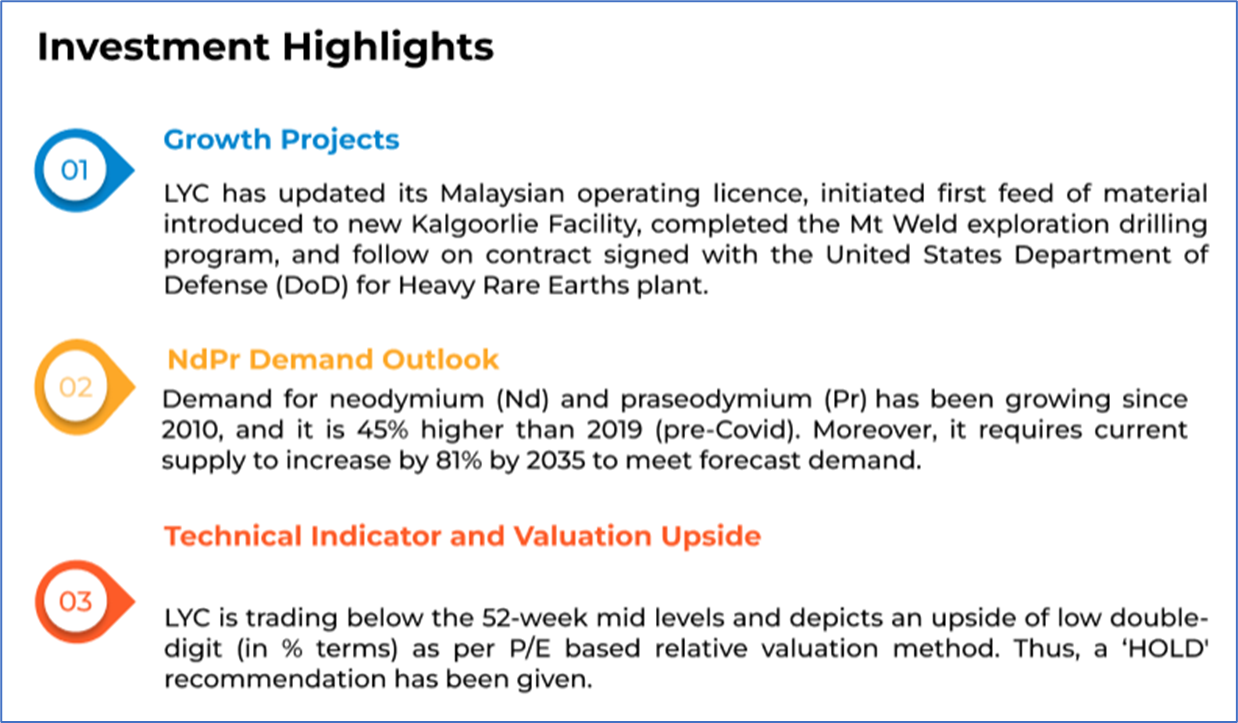 Investment Highlights

01

Growth Projects

LYC has updated its Malaysian operating licence, initiated first feed of material introduced to new Kalgoorlie Facility, completed the Mt Weld exploration drilling program, and follow on contract signed with the United States Department of Defense (DoD) for Heavy Rare Earths plant.

02

NdPr Demand Outlook

Demand for neodymium (Nd) and praseodymium (Pr) has been growing since 2010, and it is 45% higher than 2019 (pre-Covid). Moreover, it requires current supply to increase by 81% by 2035 to meet forecast demand.

03

Technical Indicator and Valuation Upside

LYC is trading below the 52-week mid levels and depicts an upside of low double-digit (in % terms) as per P/E based relative valuation method. Thus, a 'HOLD' recommendation has been given.